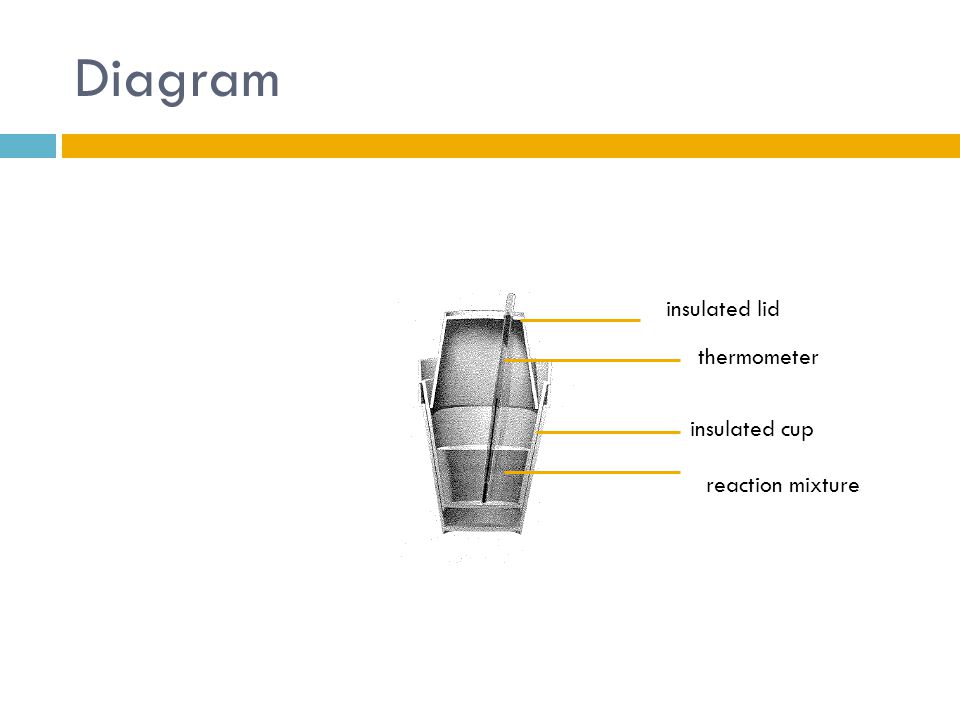 Diagram

insulated lid
thermometer
insulated cup
reaction mixture